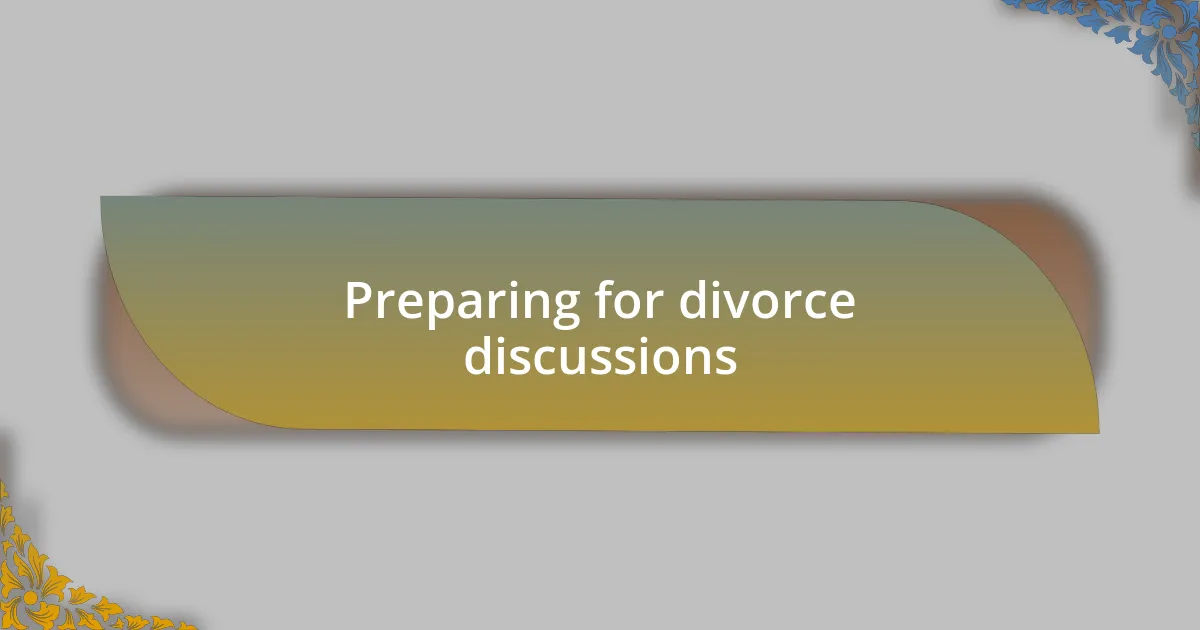 Preparing for divorce discussions